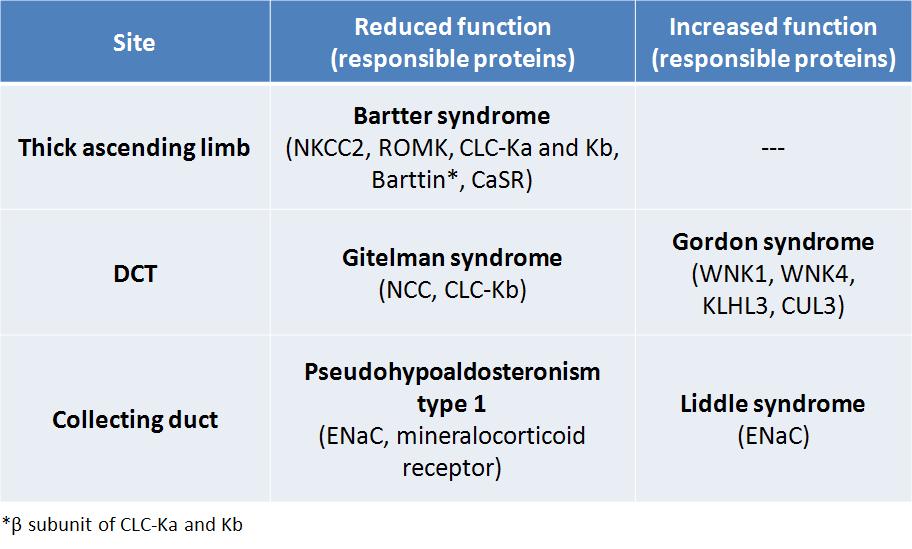 | Site | Reduced function (responsible proteins) | Increased function (responsible proteins) |
|---|---|---|
| Thick ascending limb | Bartter syndrome (NKCC2, ROMK, CLC-Ka and Kb, Barttin*, CaSR) | --- |
| DCT | Gitelman syndrome (NCC, CLC-Kb) | Gordon syndrome (WNK1, WNK4, KLHL3, CUL3) |
| Collecting duct | Pseudohypoaldosteronism type 1 (ENaC, mineralocorticoid receptor) | Liddle syndrome (ENaC) |

*β subunit of CLC-Ka and Kb